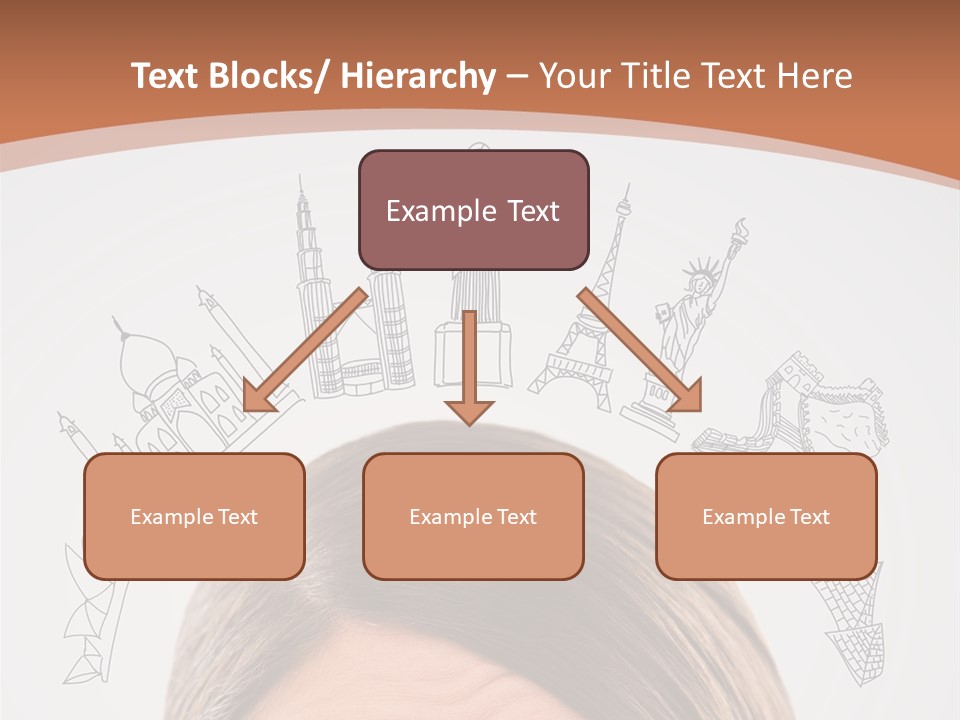 Text Blocks/ Hierarchy – Your Title Text Here

Example Text

Example Text

Example Text

Example Text